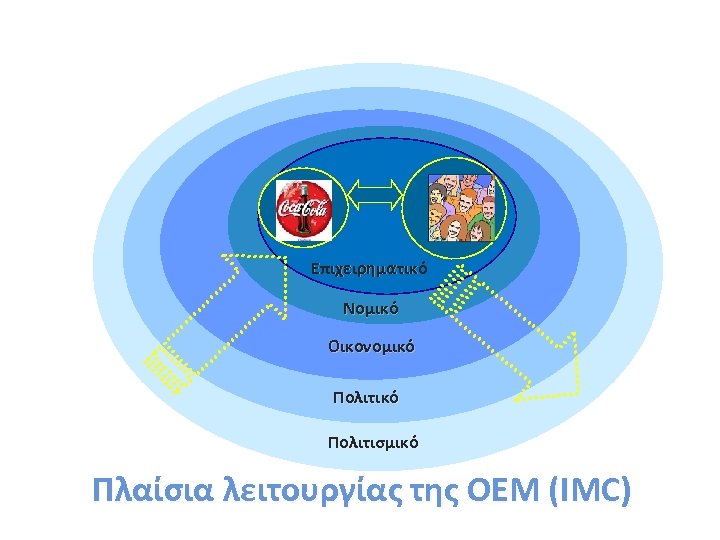 Coca-Cola

Επιχειρηματικό

Νομικό

Οικονομικό

Πολιτικό

Πολιτισμικό

Πλαίσια λειτουργίας της ΟΕΜ (IMC)